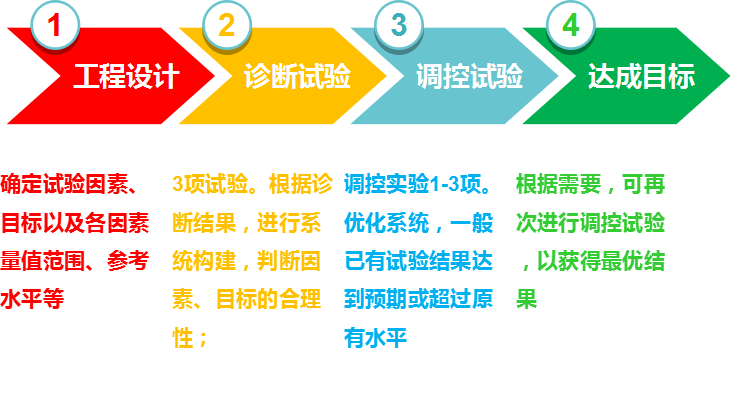 1
工程设计

2
诊断试验

3
调控试验

4
达成目标

确定试验因素、目标以及各因素量值范围、参考水平等

3项试验。根据诊断结果，进行系统构建，判断因素、目标的合理性；

调控实验1-3项。优化系统，一般已有试验结果达到预期或超过原有水平

根据需要，可再次进行调控试验，以获得最优结果